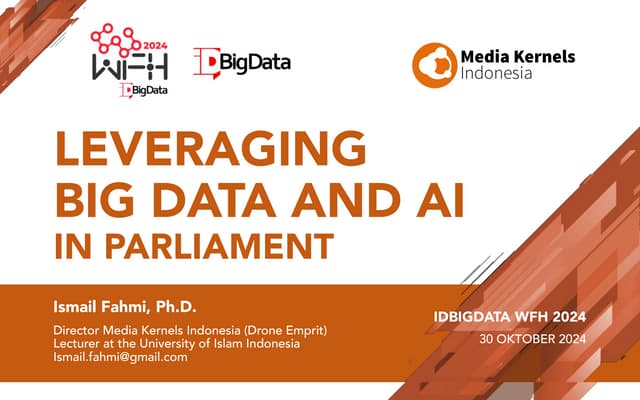 2024
WFH
IDBigData

IDBigData

Media Kernels
Indonesia

LEVERAGING
BIG DATA AND AI
IN PARLIAMENT

Ismail Fahmi, Ph.D.

Director Media Kernels Indonesia (Drone Emprit)
Lecturer at the University of Islam Indonesia
Ismail.fahmi@gmail.com

IDBIGDATA WFH 2024
30 OKTOBER 2024